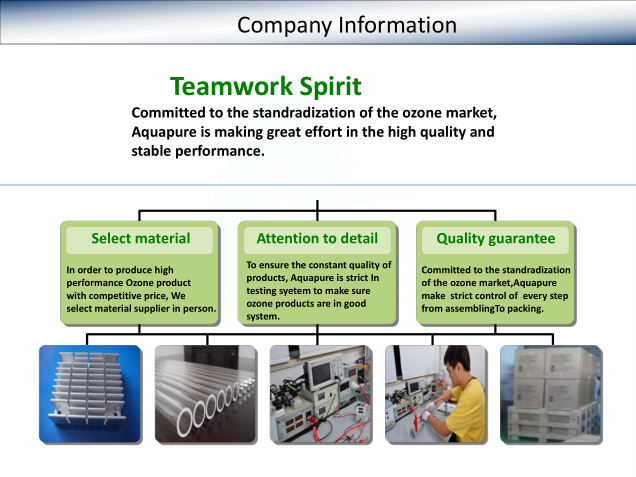 Company Information

Teamwork Spirit

Committed to the standradization of the ozone market, Aquapure is making great effort in the high quality and stable performance.

Select material

In order to produce high performance Ozone product with competitive price, We select material supplier in person.

Attention to detail

To ensure the constant quality of products, Aquapure is strict In testing syetem to make sure ozone products are in good system.

Quality guarantee

Committed to the standradization of the ozone market,Aquapure make strict control of every step from assemblingTo packing.